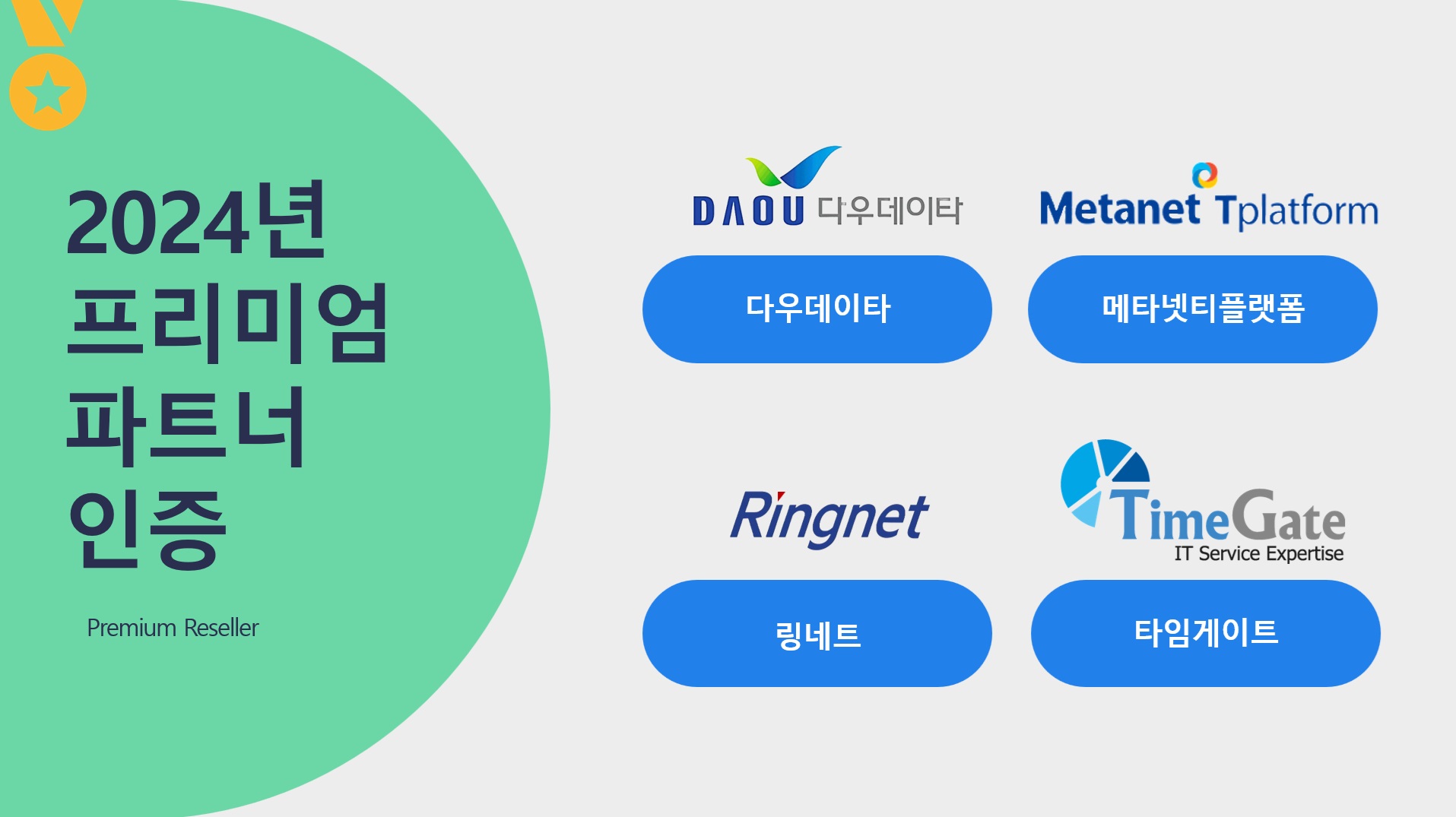 2024년
프리미엄
파트너
인증

Premium Reseller

DAOU 다우데이타

다우데이타

Metanet Tplatform

메타넷티플랫폼

Ringnet

링네트

TimeGate
IT Service Expertise

타임게이트